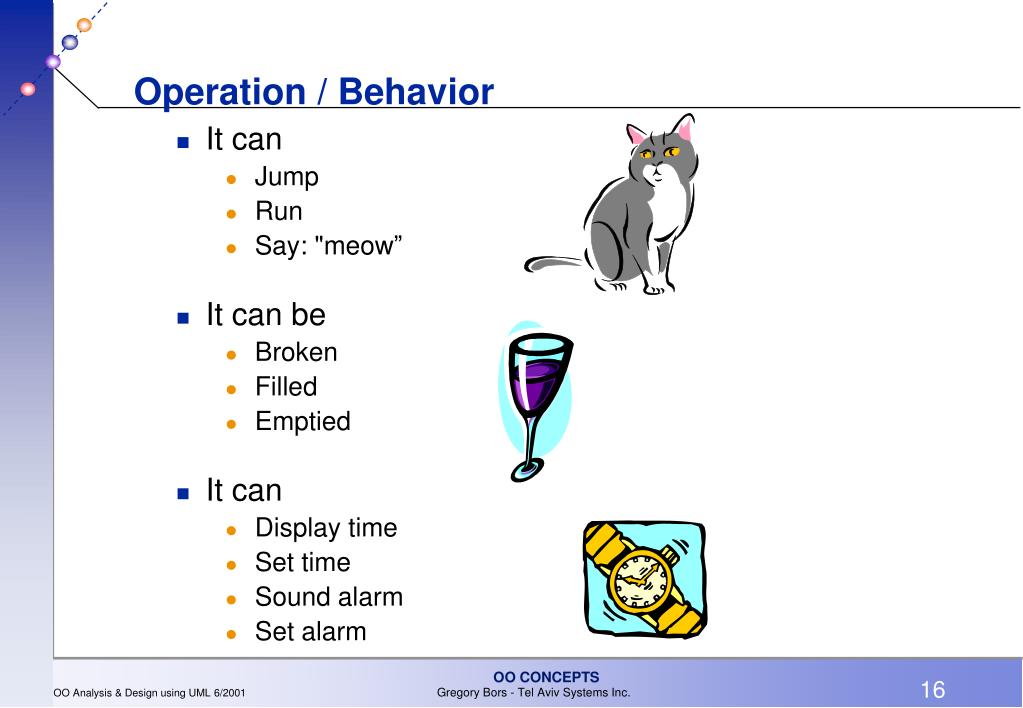 Operation / Behavior

- It can
  - Jump
  - Run
  - Say: "meow”

- It can be
  - Broken
  - Filled
  - Emptied

- It can
  - Display time
  - Set time
  - Sound alarm
  - Set alarm

OO Analysis & Design using UML 6/2001

OO CONCEPTS
Gregory Bors - Tel Aviv Systems Inc.

16